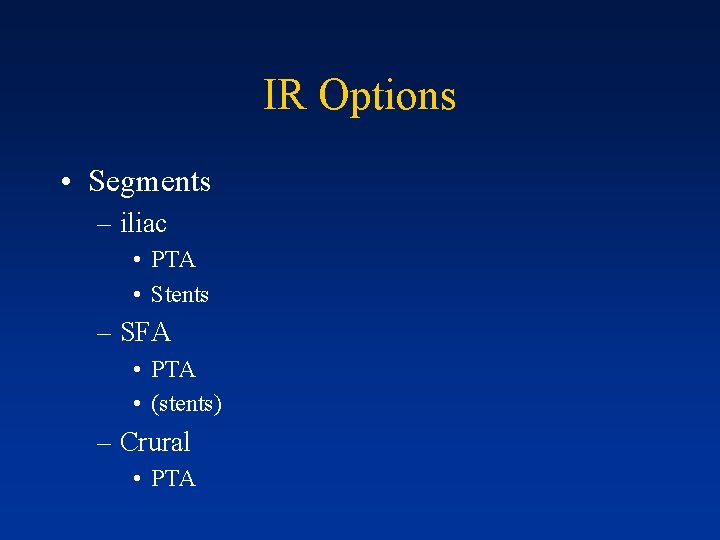 IR Options

• Segments
– iliac
• PTA
• Stents
– SFA
• PTA
• (stents)
– Crural
• PTA